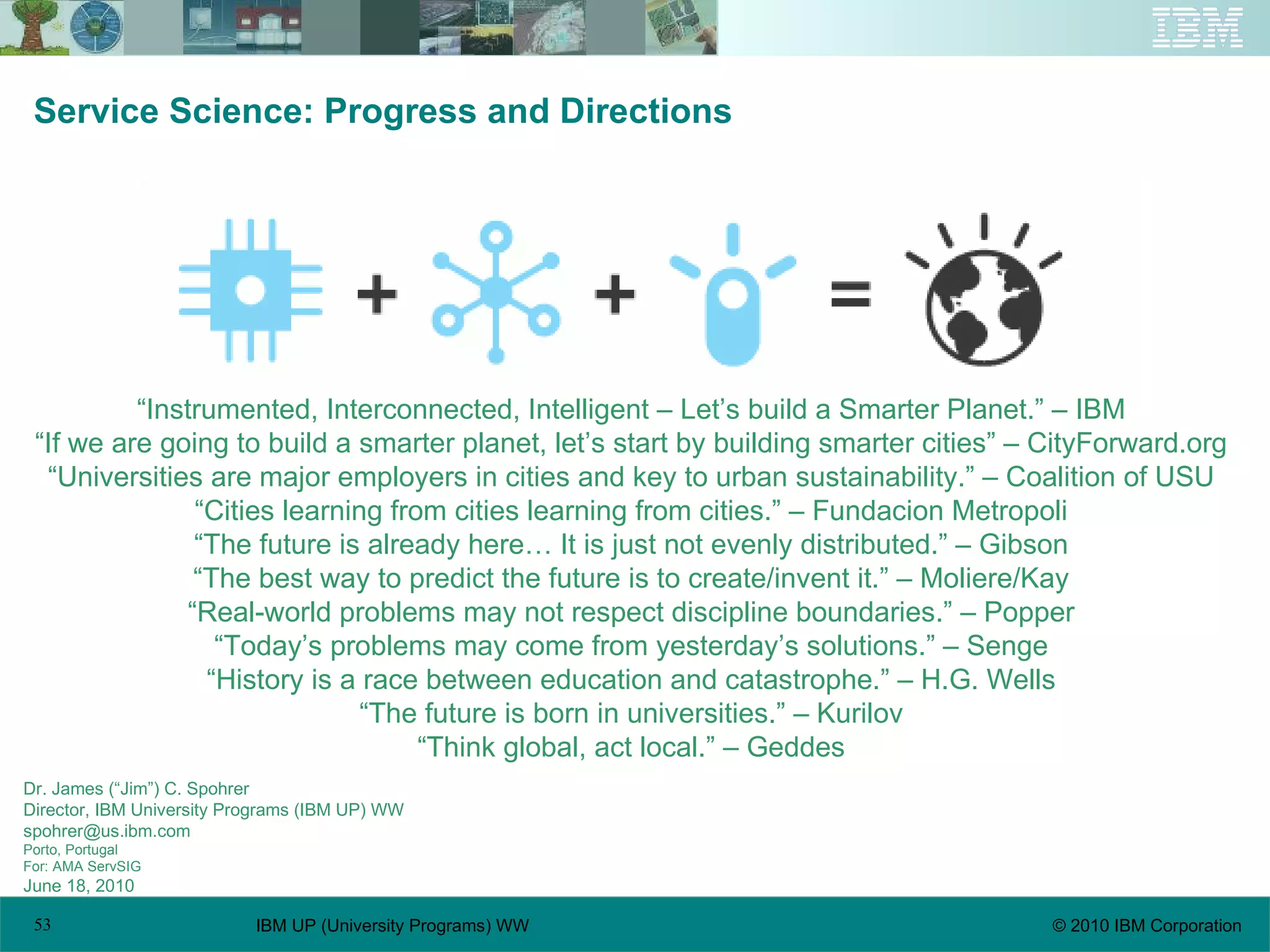 IBM

Service Science: Progress and Directions

+ + =

“Instrumented, Interconnected, Intelligent – Let’s build a Smarter Planet.” – IBM
“If we are going to build a smarter planet, let’s start by building smarter cities” – CityForward.org
“Universities are major employers in cities and key to urban sustainability.” – Coalition of USU
“Cities learning from cities learning from cities.” – Fundacion Metropoli
“The future is already here… It is just not evenly distributed.” – Gibson
“The best way to predict the future is to create/invent it.” – Moliere/Kay
“Real-world problems may not respect discipline boundaries.” – Popper
“Today’s problems may come from yesterday’s solutions.” – Senge
“History is a race between education and catastrophe.” – H.G. Wells
“The future is born in universities.” – Kurilov
“Think global, act local.” – Geddes

Dr. James (“Jim”) C. Spohrer
Director, IBM University Programs (IBM UP) WW
spohrer@us.ibm.com
Porto, Portugal
For: AMA ServSIG
June 18, 2010

53 IBM UP (University Programs) WW © 2010 IBM Corporation